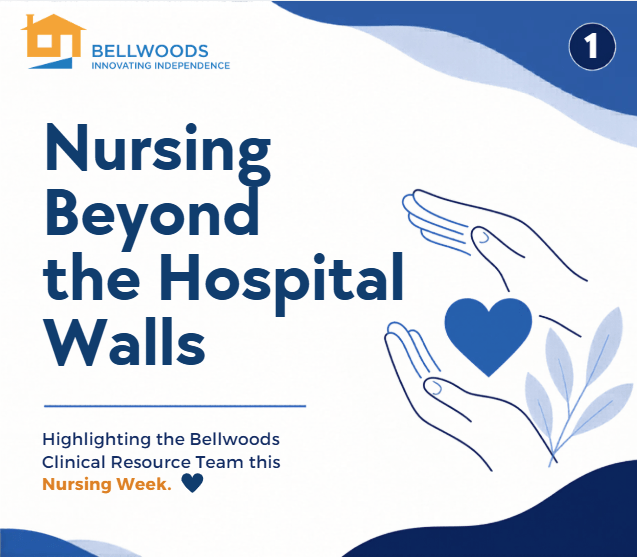 BELLWOODS
INNOVATING INDEPENDENCE

1

Nursing Beyond the Hospital Walls

Highlighting the Bellwoods Clinical Resource Team this Nursing Week.